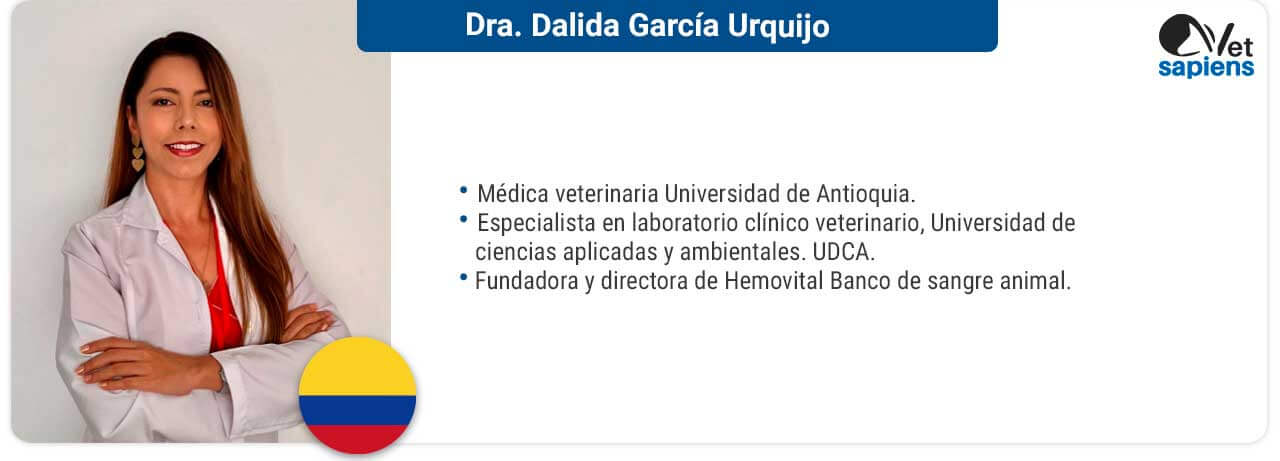 Dra. Dalida García Urquijo

Vet sapiens

• Médica veterinaria Universidad de Antioquia.
• Especialista en laboratorio clínico veterinario, Universidad de ciencias aplicadas y ambientales. UDCA.
• Fundadora y directora de Hemovital Banco de sangre animal.